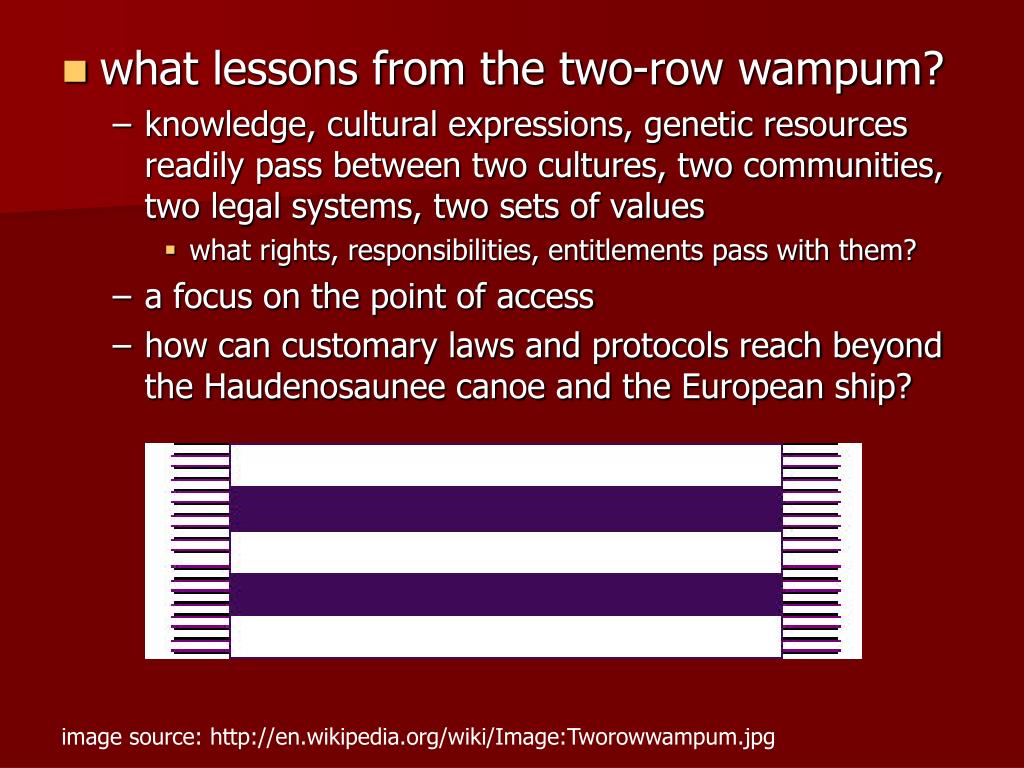 what lessons from the two-row wampum?

– knowledge, cultural expressions, genetic resources readily pass between two cultures, two communities, two legal systems, two sets of values

what rights, responsibilities, entitlements pass with them?

– a focus on the point of access

– how can customary laws and protocols reach beyond the Haudenosaunee canoe and the European ship?

image source: http://en.wikipedia.org/wiki/Image:Tworowwampum.jpg